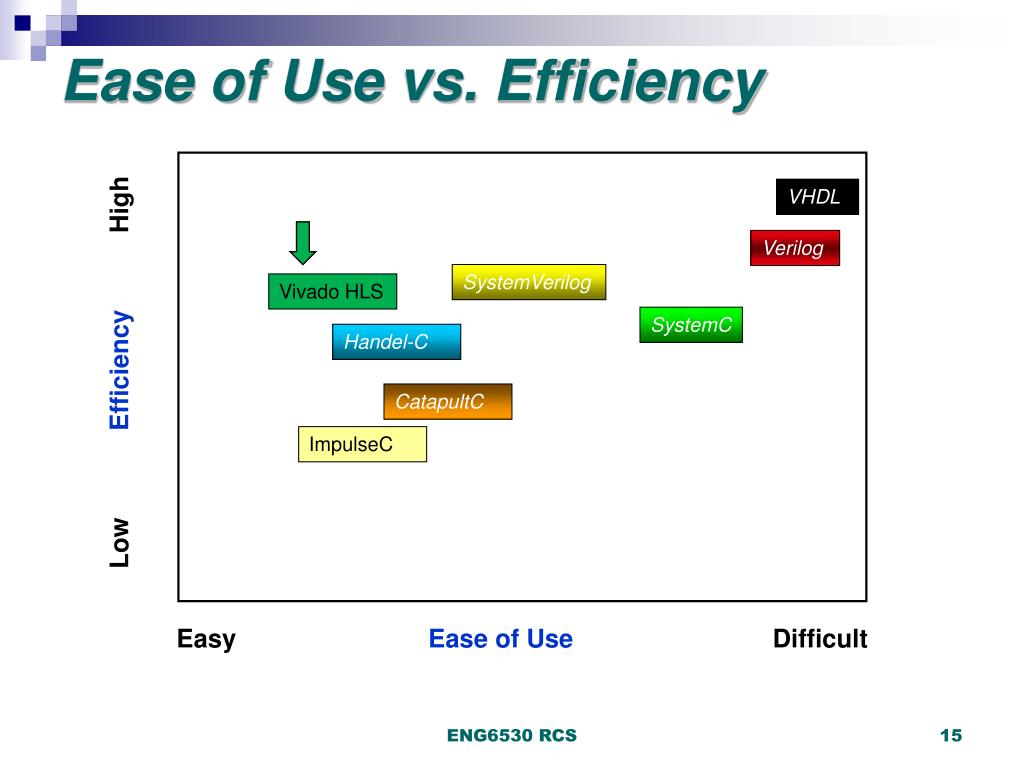 Ease of Use vs. Efficiency

High

Efficiency

Low

VHDL

Verilog

Vivado HLS

SystemVerilog

SystemC

Handel-C

CatapultC

ImpulseC

Easy

Ease of Use

Difficult

ENG6530 RCS

15